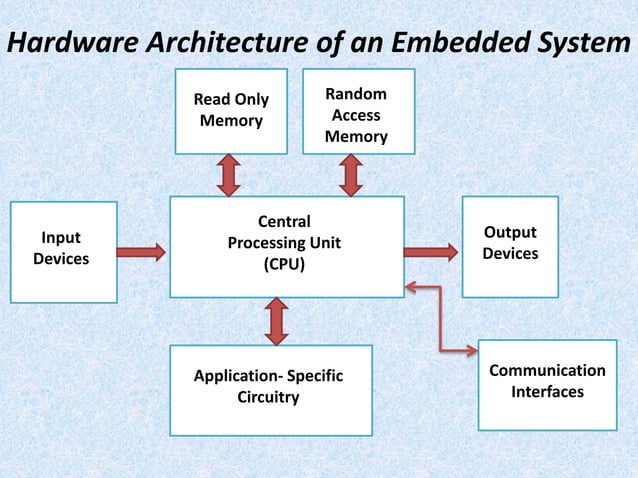 Hardware Architecture of an Embedded System

Read Only Memory

Random Access Memory

Input Devices

Central Processing Unit (CPU)

Output Devices

Application- Specific Circuitry

Communication Interfaces